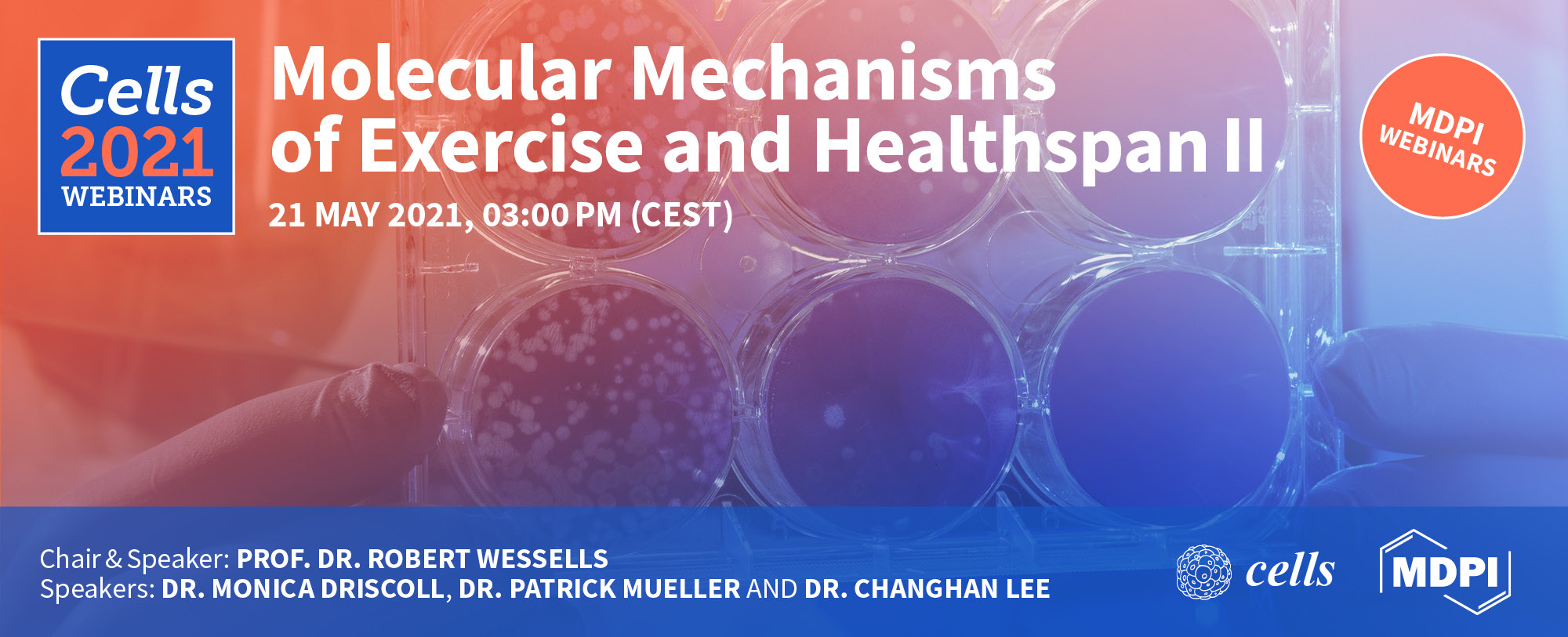 Cells
2021
WEBINARS

Molecular Mechanisms of Exercise and Healthspan II

21 MAY 2021, 03:00 PM (CEST)

MDPI
WEBINARS

Chair & Speaker: PROF. DR. ROBERT WESSELLS
Speakers: DR. MONICA DRISCOLL, DR. PATRICK MUELLER AND DR. CHANGHAN LEE

cells

MDPI